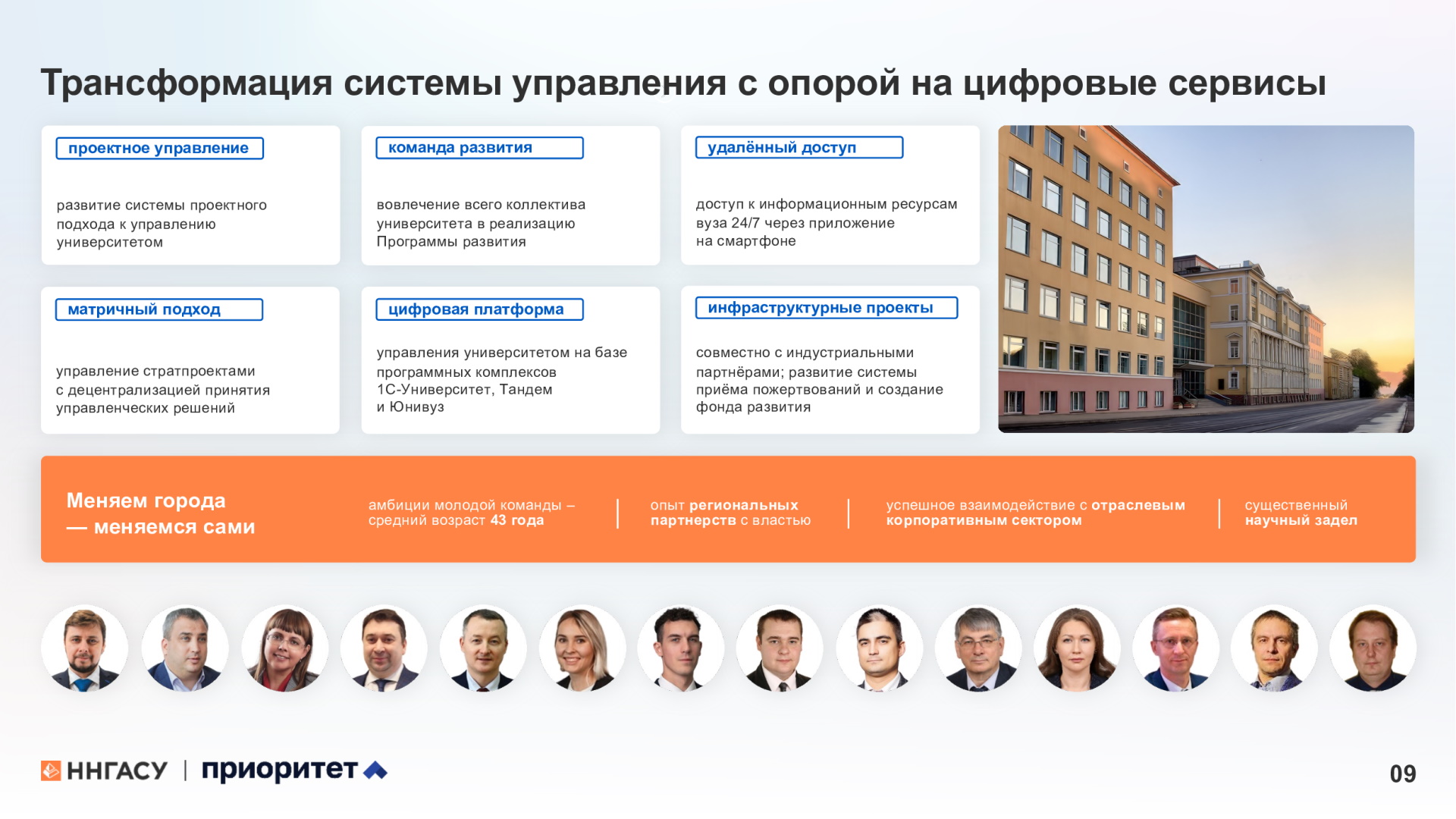 Трансформация системы управления с опорой на цифровые сервисы

проектное управление

развитие системы проектного подхода к управлению университетом

команда развития

вовлечение всего коллектива университета в реализацию Программы развития

удалённый доступ

доступ к информационным ресурсам вуза 24/7 через приложение на смартфоне

матричный подход

управление стратпроектами с децентрализацией принятия управленческих решений

цифровая платформа

управления университетом на базе программных комплексов 1С-Университет, Тандем и Юнивуз

инфраструктурные проекты

совместно с индустриальными партнёрами; развитие системы приёма пожертвований и создание фонда развития

Меняем города — меняемся сами

амбиции молодой команды – средний возраст 43 года

опыт региональных партнерств с властью

успешное взаимодействие с отраслевым корпоративным сектором

существенный научный задел

ННГАСУ | приоритет

09